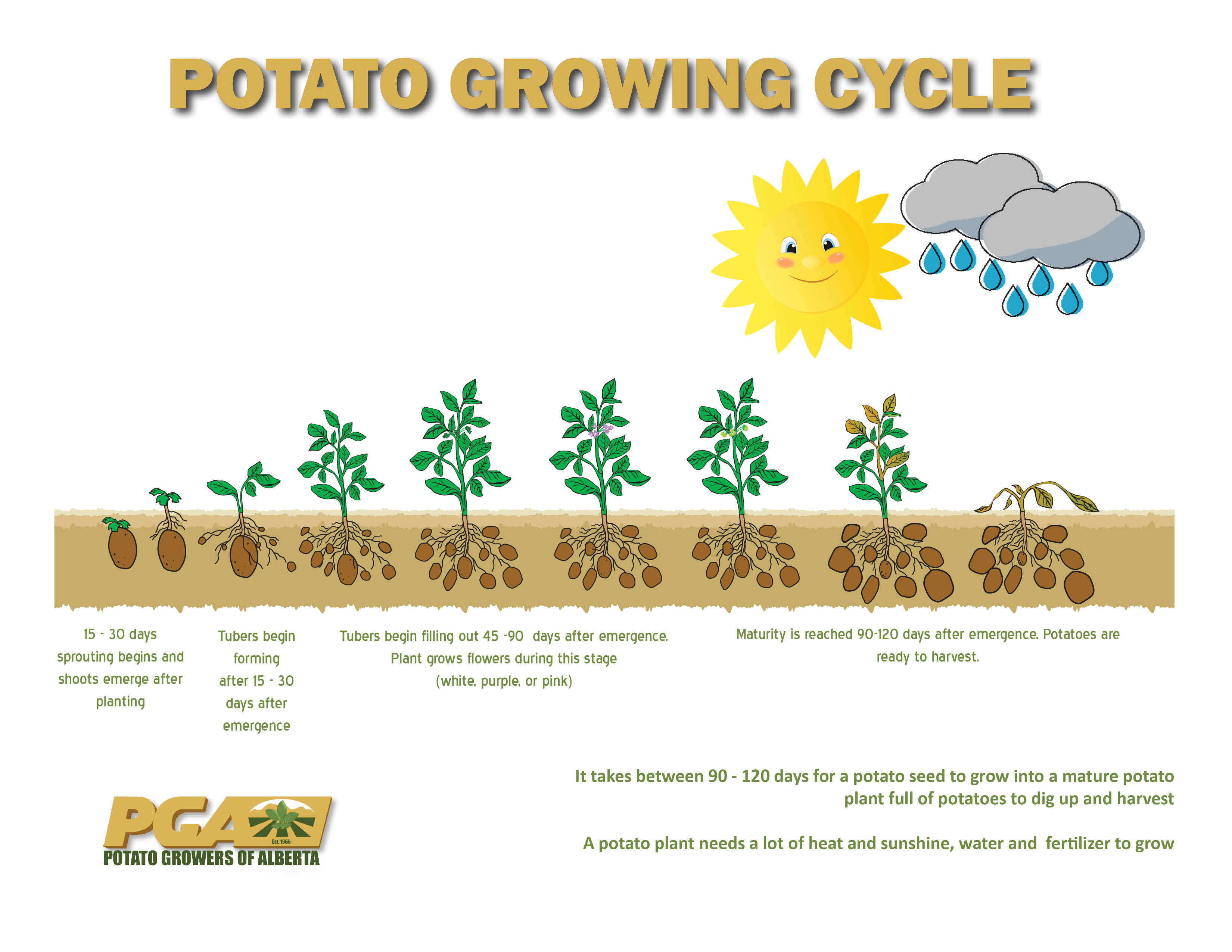 POTATO GROWING CYCLE

15 - 30 days sprouting begins and shoots emerge after planting

Tubers begin forming after 15 - 30 days after emergence

Tubers begin filling out 45 -90 days after emergence. Plant grows flowers during this stage (white, purple, or pink)

Maturity is reached 90-120 days after emergence. Potatoes are ready to harvest.

It takes between 90 - 120 days for a potato seed to grow into a mature potato plant full of potatoes to dig up and harvest

A potato plant needs a lot of heat and sunshine, water and fertilizer to grow

PGA
Est. 1966
POTATO GROWERS OF ALBERTA